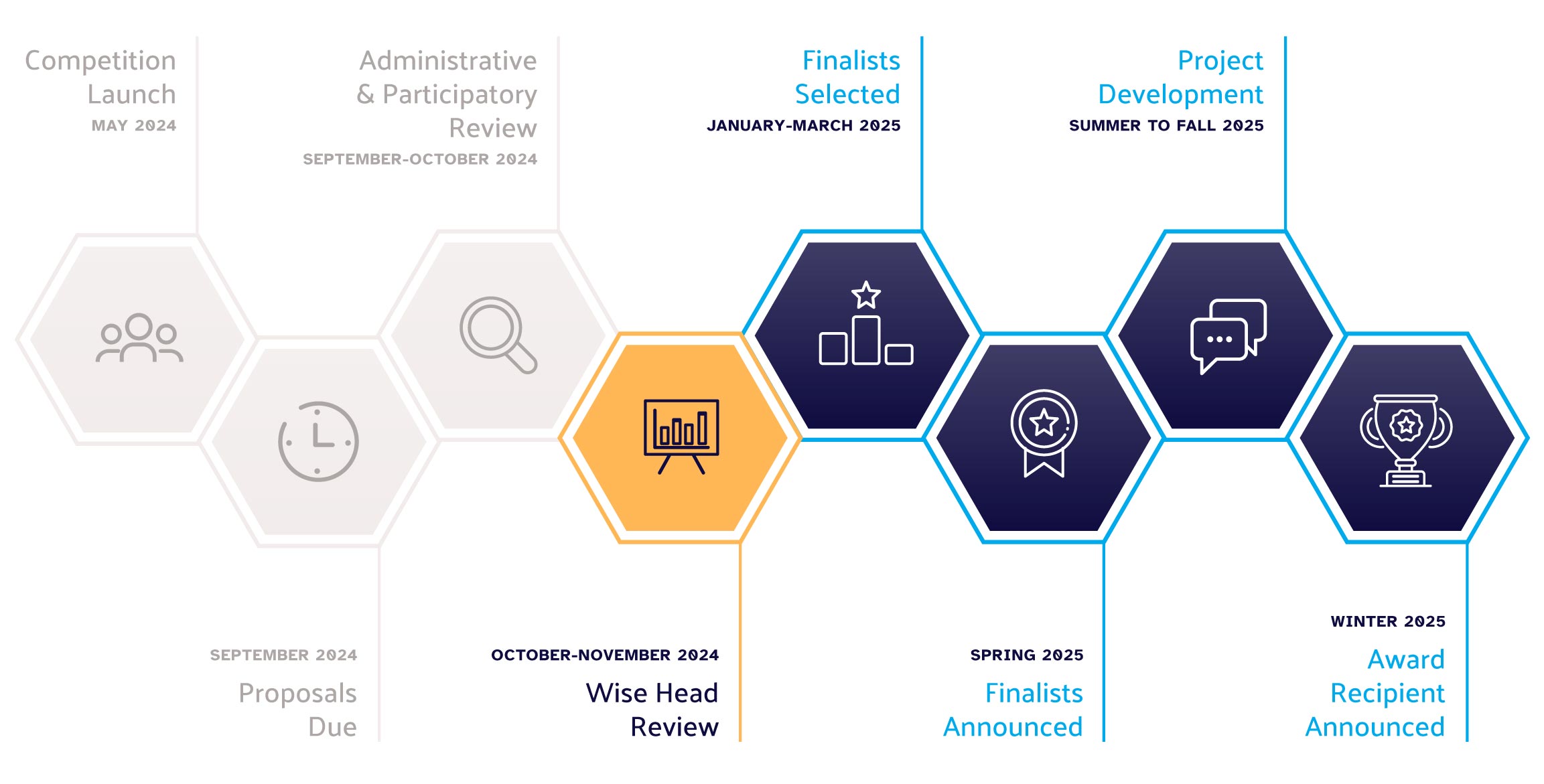 Competition Launch
MAY 2024

Administrative & Participatory Review
SEPTEMBER-OCTOBER 2024

Finalists Selected
JANUARY-MARCH 2025

Project Development
SUMMER TO FALL 2025

SEPTEMBER 2024
Proposals Due

OCTOBER-NOVEMBER 2024
Wise Head Review

SPRING 2025
Finalists Announced

WINTER 2025
Award Recipient Announced